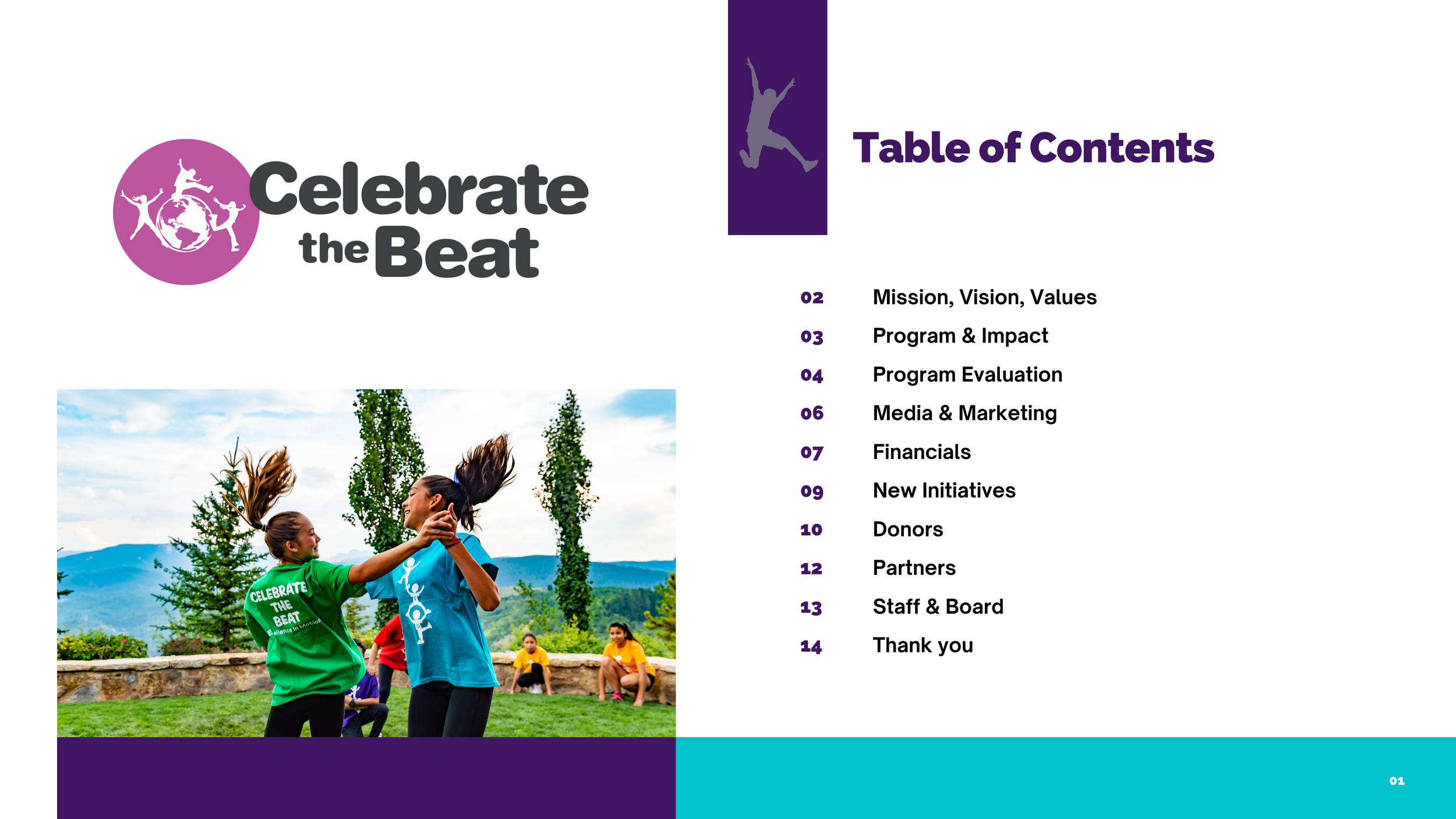 Celebrate the Beat

CELEBRATE THE BEAT Excellence in Motion

Table of Contents

02 Mission, Vision, Values
03 Program & Impact
04 Program Evaluation
06 Media & Marketing
07 Financials
09 New Initiatives
10 Donors
12 Partners
13 Staff & Board
14 Thank you

01